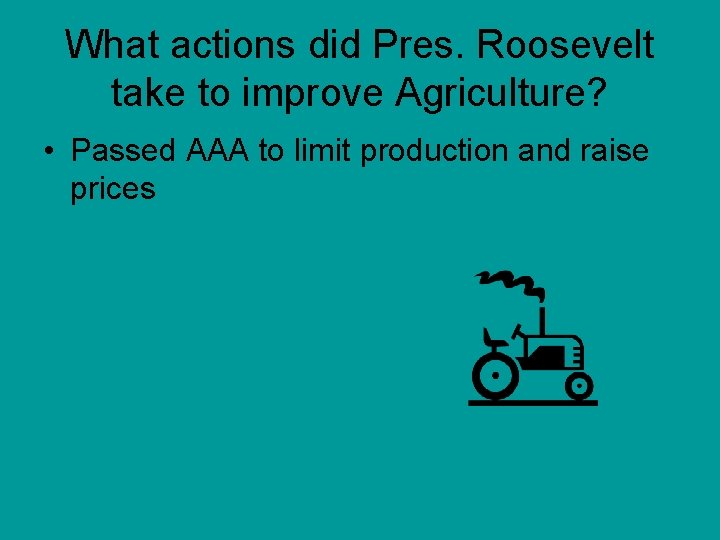 What actions did Pres. Roosevelt take to improve Agriculture?

• Passed AAA to limit production and raise prices